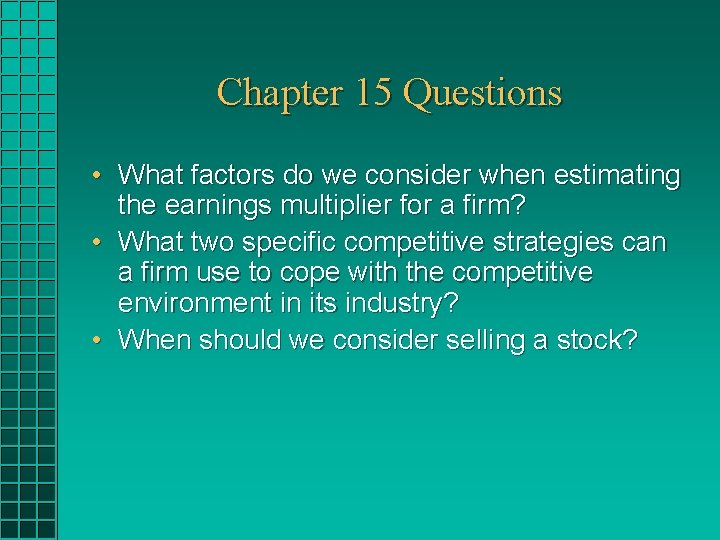 Chapter 15 Questions

• What factors do we consider when estimating the earnings multiplier for a firm?
• What two specific competitive strategies can a firm use to cope with the competitive environment in its industry?
• When should we consider selling a stock?